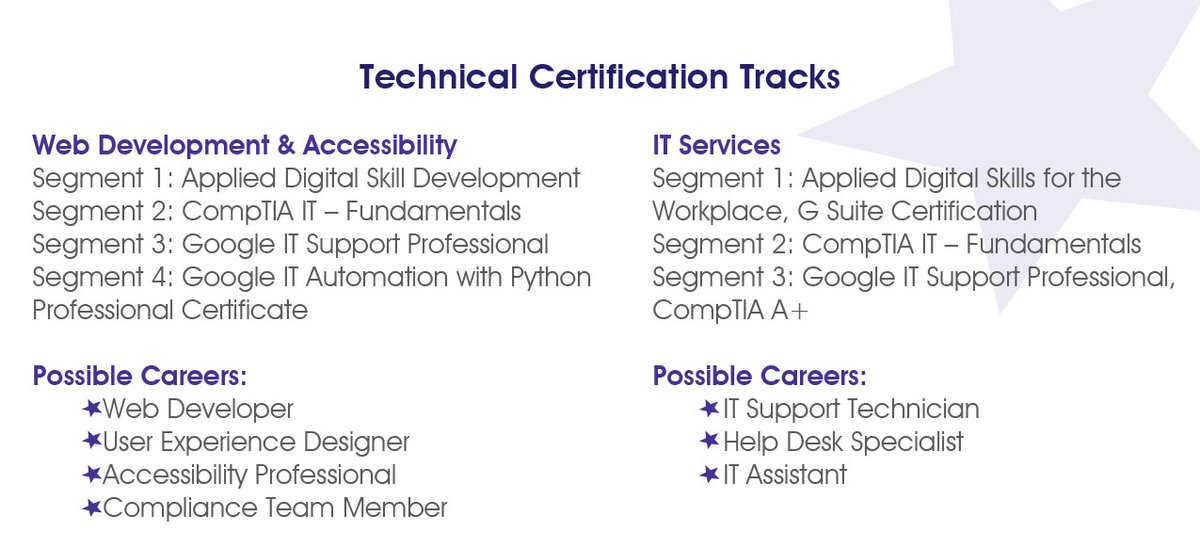 Technical Certification Tracks

Web Development & Accessibility
Segment 1: Applied Digital Skill Development
Segment 2: CompTIA IT – Fundamentals
Segment 3: Google IT Support Professional
Segment 4: Google IT Automation with Python Professional Certificate

Possible Careers:
★Web Developer
★User Experience Designer
★Accessibility Professional
★Compliance Team Member

IT Services
Segment 1: Applied Digital Skills for the Workplace, G Suite Certification
Segment 2: CompTIA IT – Fundamentals
Segment 3: Google IT Support Professional, CompTIA A+

Possible Careers:
★IT Support Technician
★Help Desk Specialist
★IT Assistant